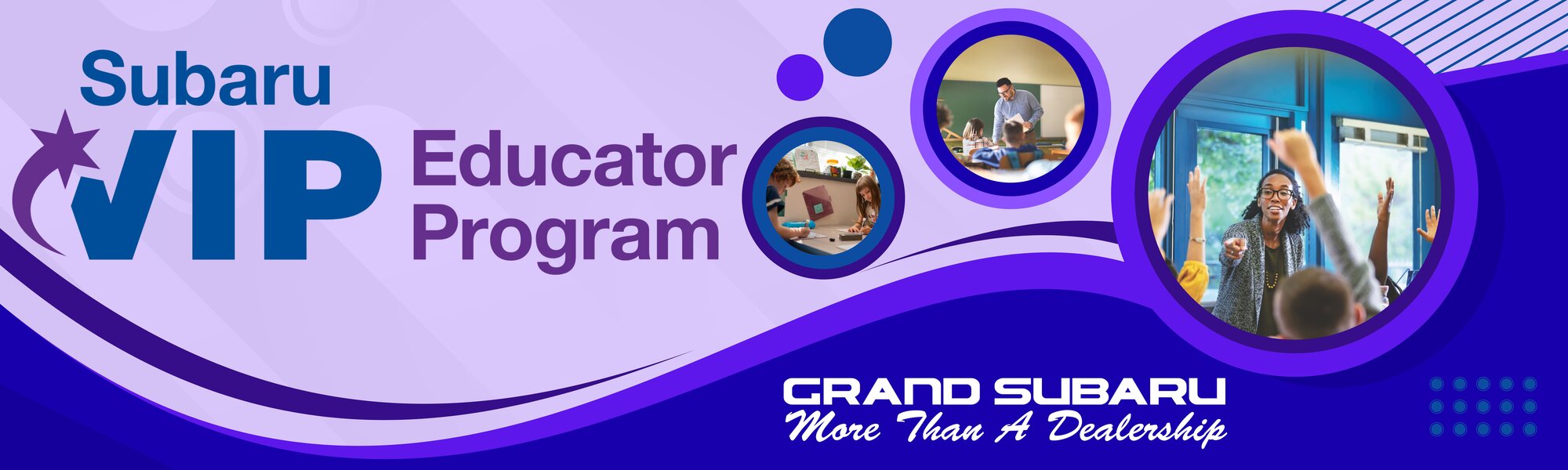 Subaru VIP Educator Program

GRAND SUBARU
More Than A Dealership